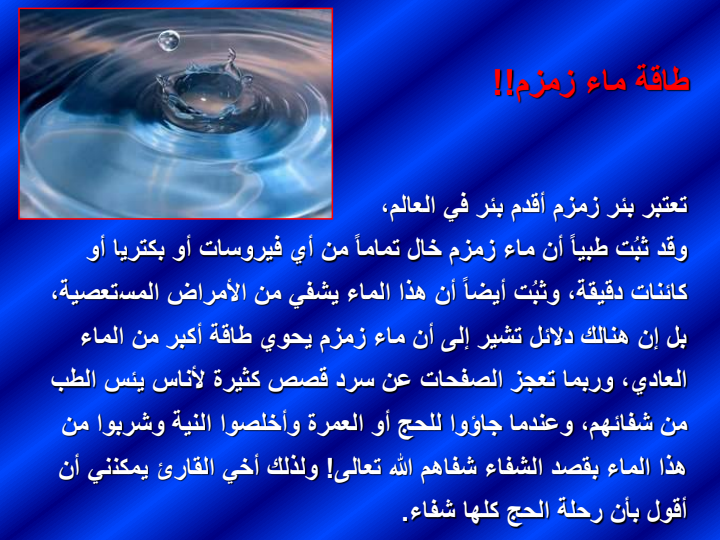 طاقة ماء زمزم!!

تعتبر بئر زمزم أقدم بئر في العالم، وقد ثبُت طبياً أن ماء زمزم خال تماماً من أي فيروسات أو بكتريا أو كائنات دقيقة، وثبُت أيضاً أن هذا الماء يشفي من الأمراض المستعصية، بل إن هنالك دلائل تشير إلى أن ماء زمزم يحوي طاقة أكبر من الماء العادي، وربما تعجز الصفحات عن سرد قصص كثيرة لأناس يئس الطب من شفائهم، وعندما جاؤوا للحج أو العمرة وأخلصوا النية وشربوا من هذا الماء بقصد الشفاء شفاهم الله تعالى! ولذلك أخي القارئ يمكنني أن أقول بأن رحلة الحج كلها شفاء.